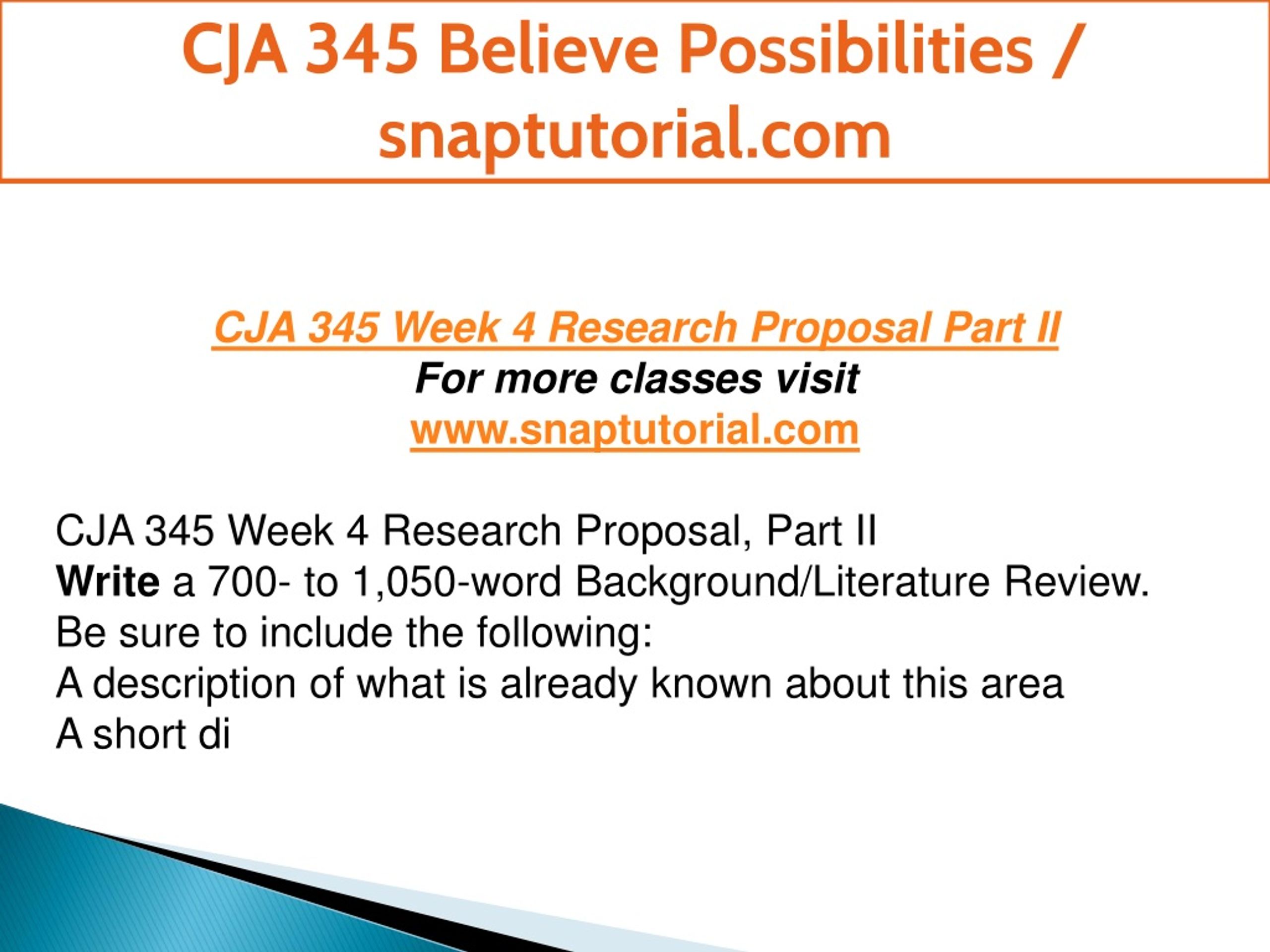 CJA 345 Believe Possibilities / snaptutorial.com

CJA 345 Week 4 Research Proposal Part II
For more classes visit
www.snaptutorial.com

CJA 345 Week 4 Research Proposal, Part II
Write a 700- to 1,050-word Background/Literature Review.
Be sure to include the following:
A description of what is already known about this area
A short di